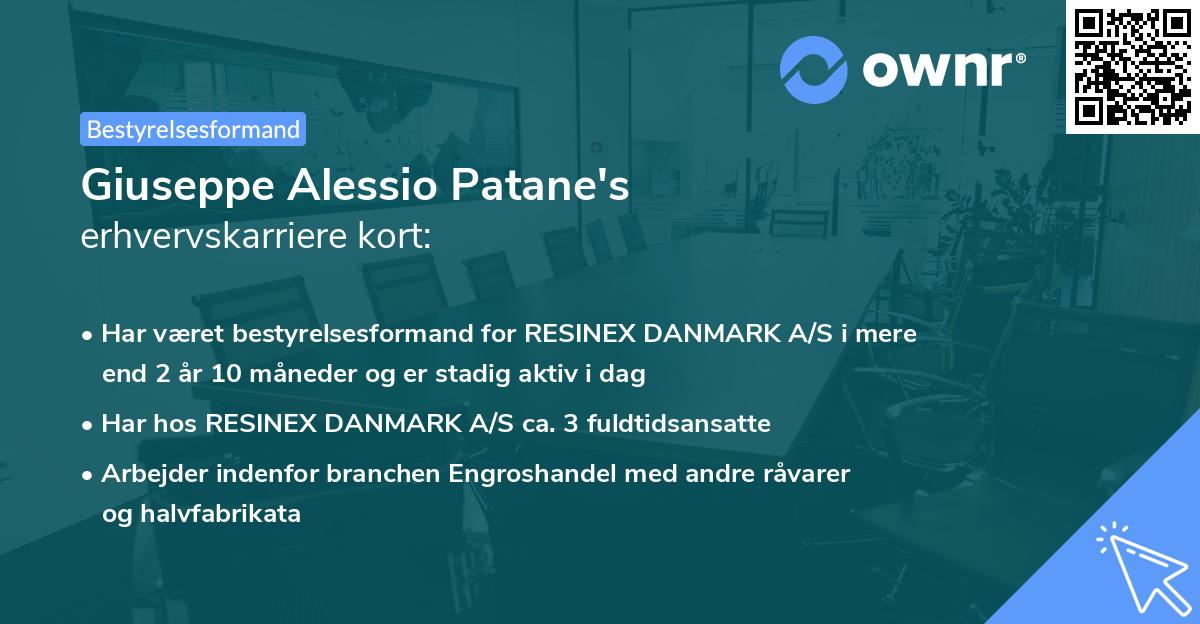 ownr®

Bestyrelsesformand

Giuseppe Alessio Patane's
erhvervskarriere kort:

• Har været bestyrelsesformand for RESINEX DANMARK A/S i mere end 2 år 10 måneder og er stadig aktiv i dag

• Har hos RESINEX DANMARK A/S ca. 3 fuldtidsansatte

• Arbejder indenfor branchen Engroshandel med andre råvarer og halvfabrikata